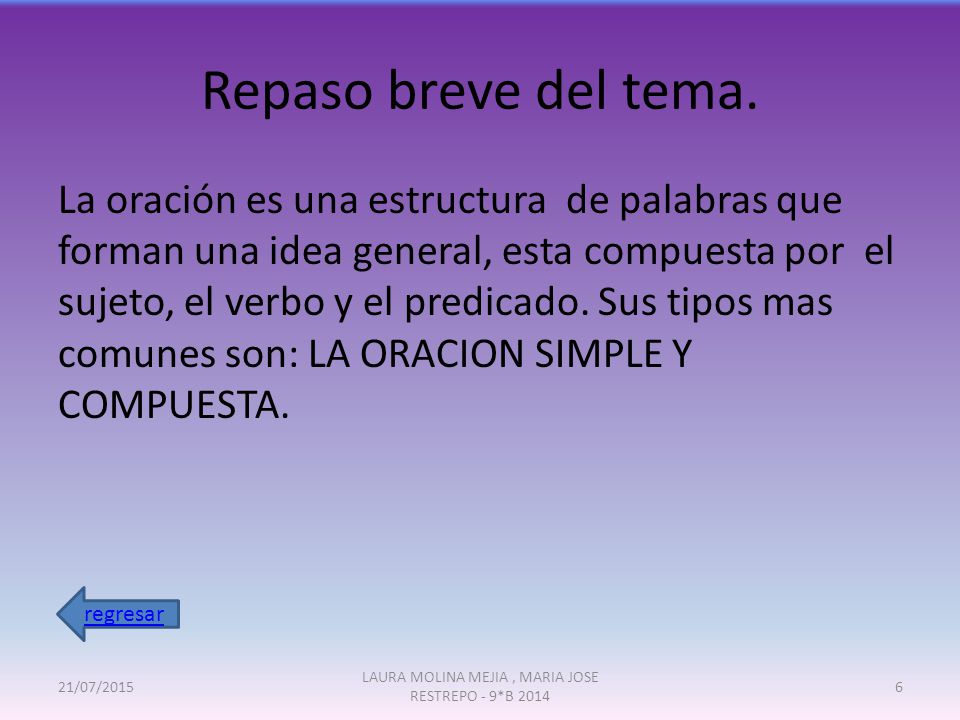 Repaso breve del tema.

La oración es una estructura de palabras que forman una idea general, esta compuesta por el sujeto, el verbo y el predicado. Sus tipos mas comunes son: LA ORACION SIMPLE Y COMPUESTA.

regresar

21/07/2015

LAURA MOLINA MEJIA , MARIA JOSE RESTREPO - 9*B 2014

6